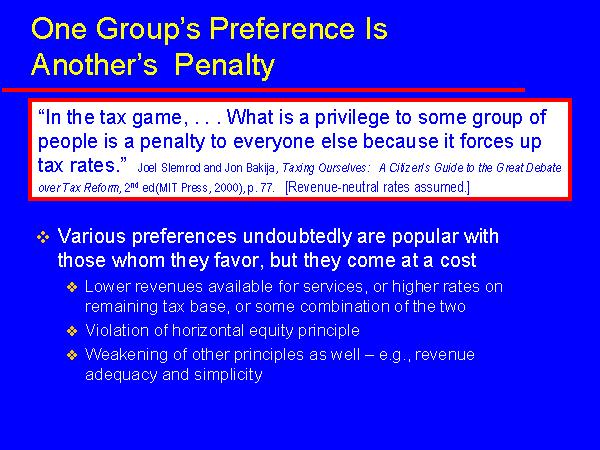 One Group's Preference Is Another's Penalty

"In the tax game, . . . What is a privilege to some group of people is a penalty to everyone else because it forces up tax rates." Joel Slemrod and Jon Bakija, Taxing Ourselves: A Citizen's Guide to the Great Debate over Tax Reform, 2$^{nd}$ ed(MIT Press, 2000), p. 77. [Revenue-neutral rates assumed.]

❖ Various preferences undoubtedly are popular with those whom they favor, but they come at a cost

❖ Lower revenues available for services, or higher rates on remaining tax base, or some combination of the two

❖ Violation of horizontal equity principle

❖ Weakening of other principles as well – e.g., revenue adequacy and simplicity